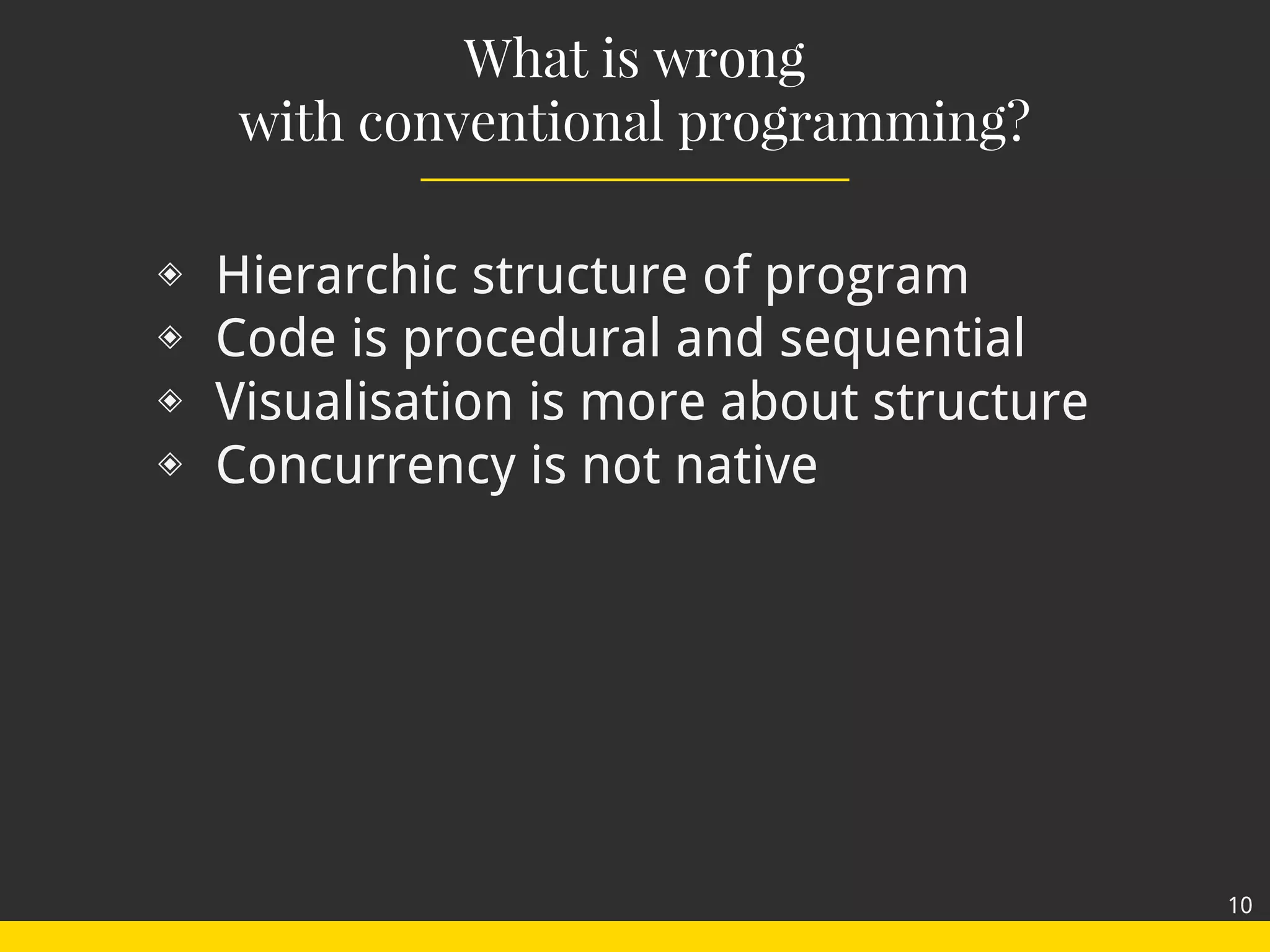 What is wrong
with conventional programming?

◈ Hierarchic structure of program
◈ Code is procedural and sequential
◈ Visualisation is more about structure
◈ Concurrency is not native

10